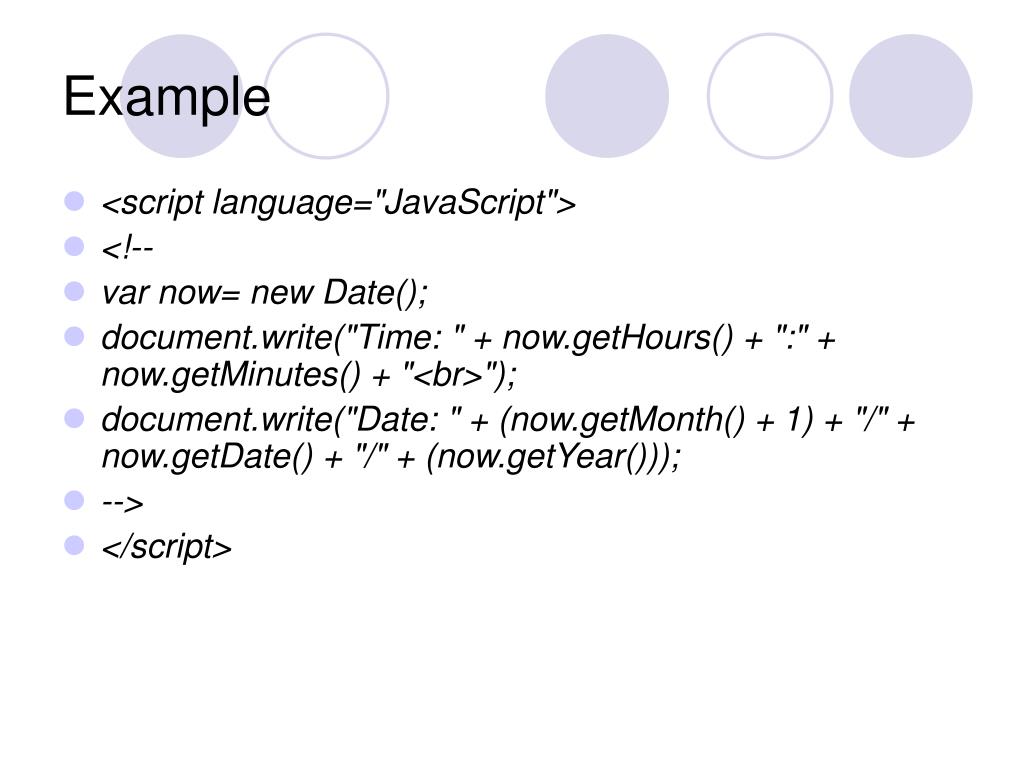 Example

- <script language="JavaScript">
- <!--
- var now= new Date();
- document.write("Time: " + now.getHours() + ":" + now.getMinutes() + "<br>");
- document.write("Date: " + (now.getMonth() + 1) + "/" + now.getDate() + "/" + (now.getYear()));
- -->
- </script>